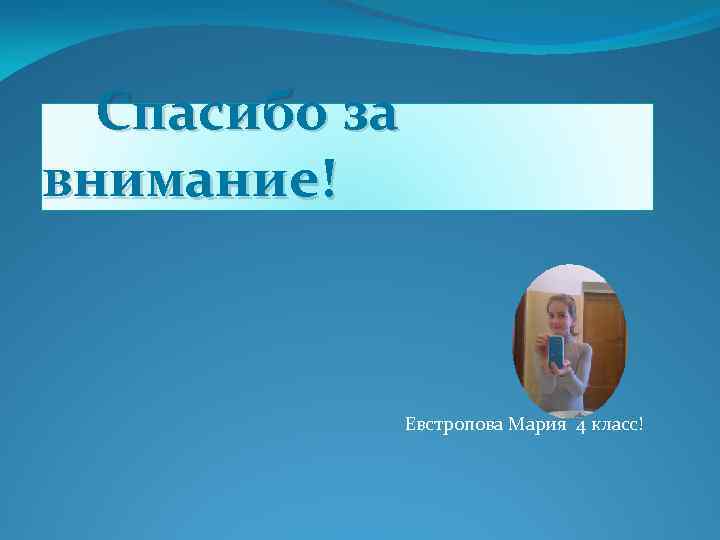 Спасибо за внимание!

Евстропова Мария 4 класс!